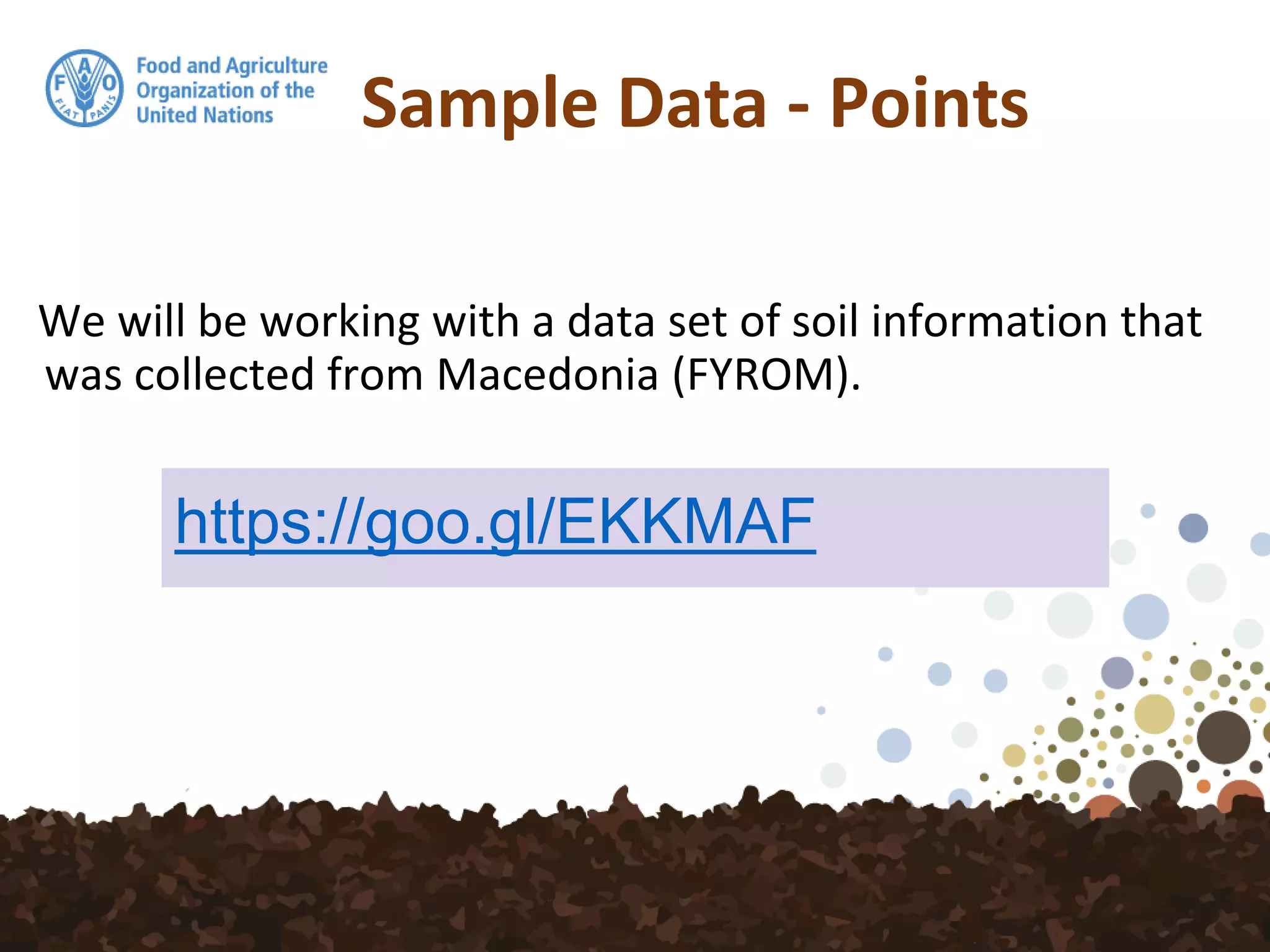 F A O
FIAT PANIS
Food and Agriculture Organization of the United Nations

Sample Data - Points

We will be working with a data set of soil information that was collected from Macedonia (FYROM).

https://goo.gl/EKKMAF